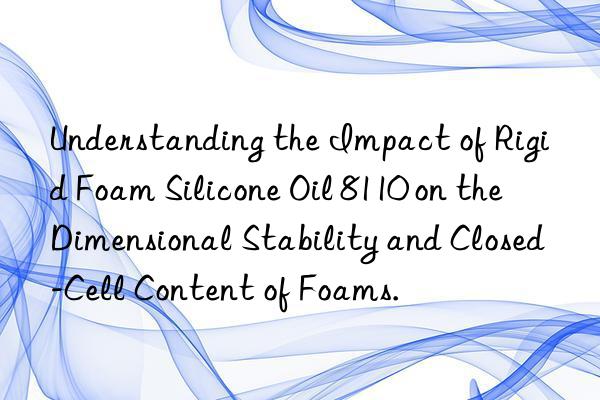 Understanding the Impact of Rigid Foam Silicone Oil 8110 on the Dimensional Stability and Closed-Cell Content of Foams.